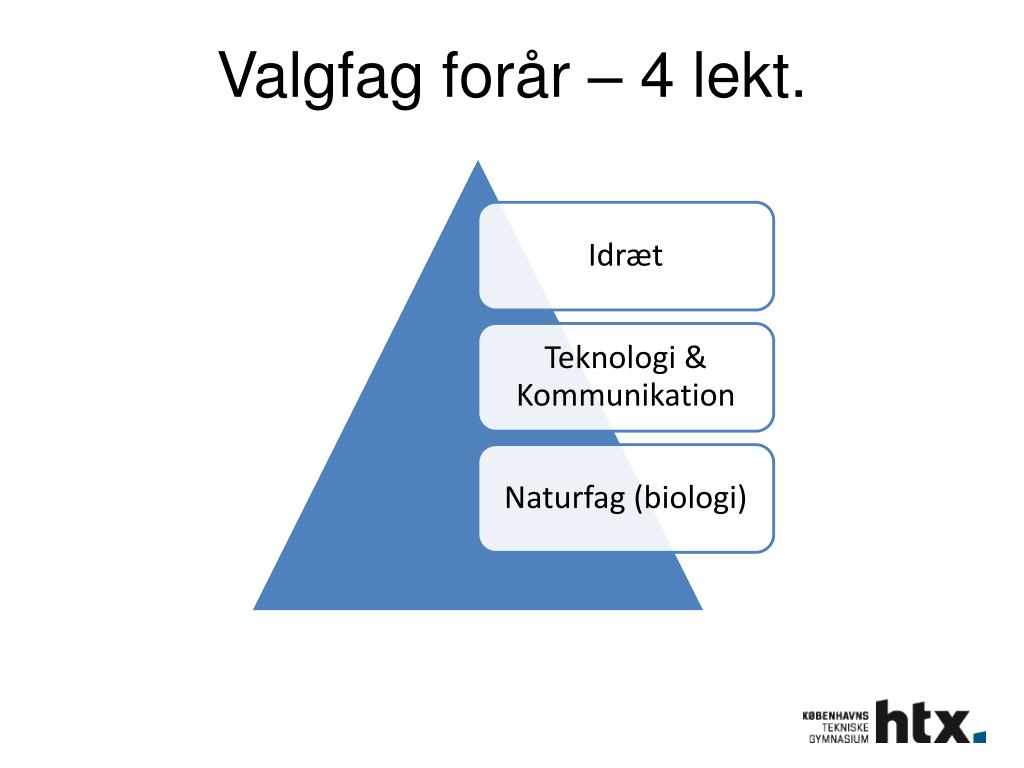 Valgfag forår – 4 lekt.

Idræt

Teknologi & Kommunikation

Naturfag (biologi)

KØBENHAVNS TEKNISKE GYMNASIUM htx.